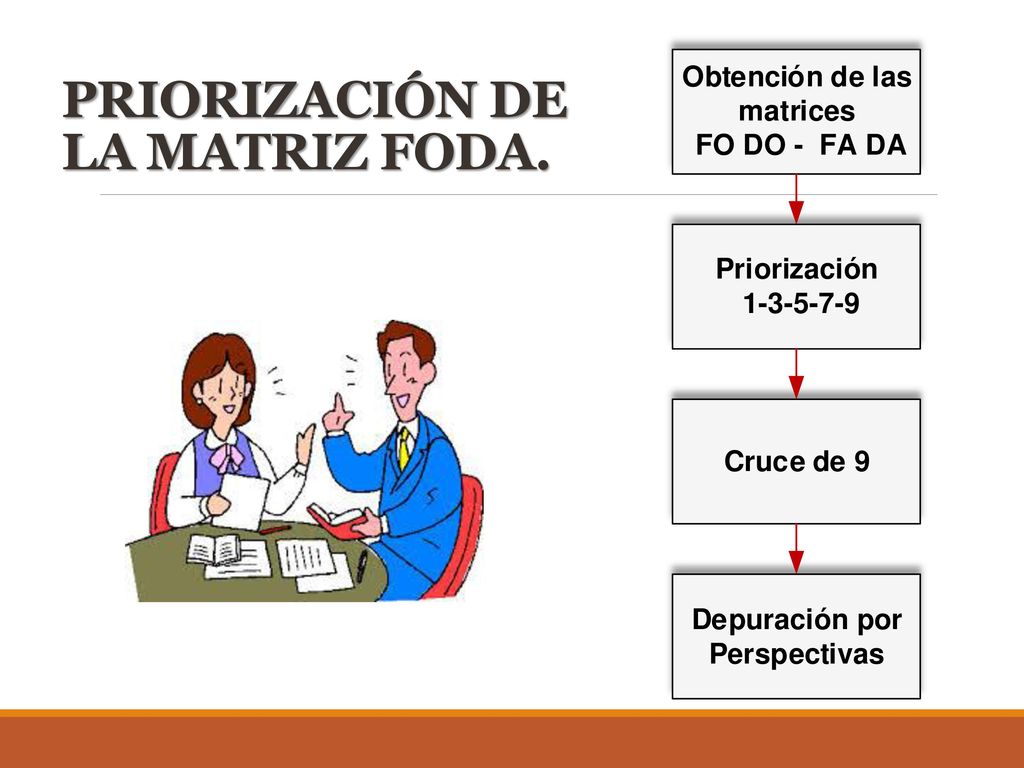 PRIORIZACIÓN DE LA MATRIZ FODA.

Obtención de las matrices
FO DO - FA DA

Priorización
1-3-5-7-9

Cruce de 9

Depuración por Perspectivas